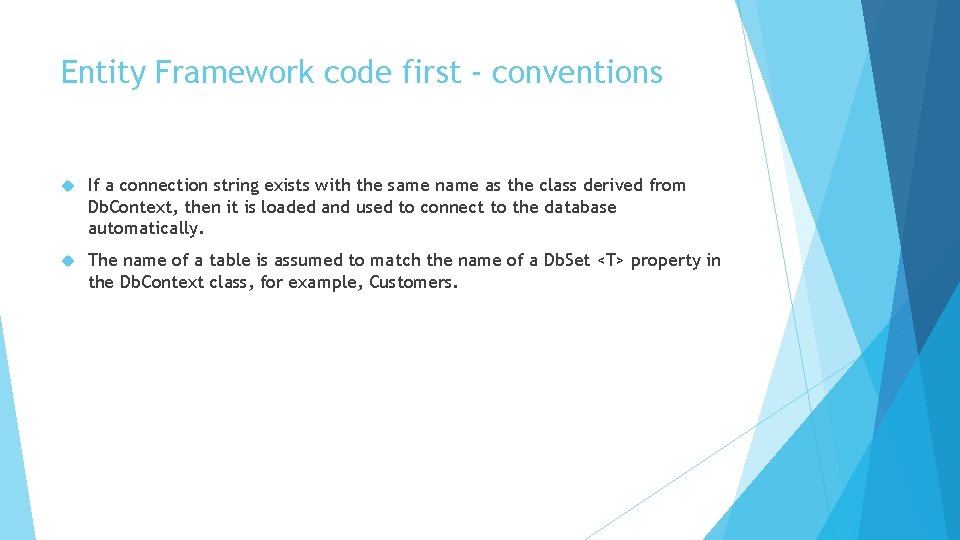 Entity Framework code first - conventions

If a connection string exists with the same name as the class derived from DbContext, then it is loaded and used to connect to the database automatically.

The name of a table is assumed to match the name of a DbSet <T> property in the DbContext class, for example, Customers.